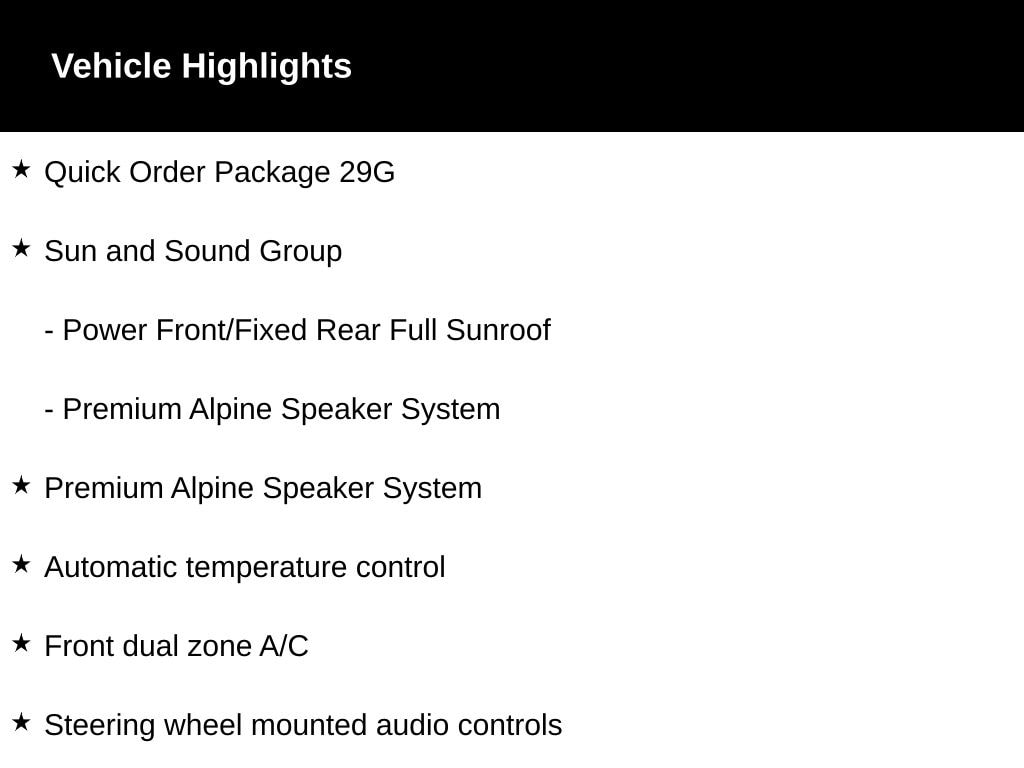 Vehicle Highlights

★ Quick Order Package 29G

★ Sun and Sound Group

- Power Front/Fixed Rear Full Sunroof

- Premium Alpine Speaker System

★ Premium Alpine Speaker System

★ Automatic temperature control

★ Front dual zone A/C

★ Steering wheel mounted audio controls